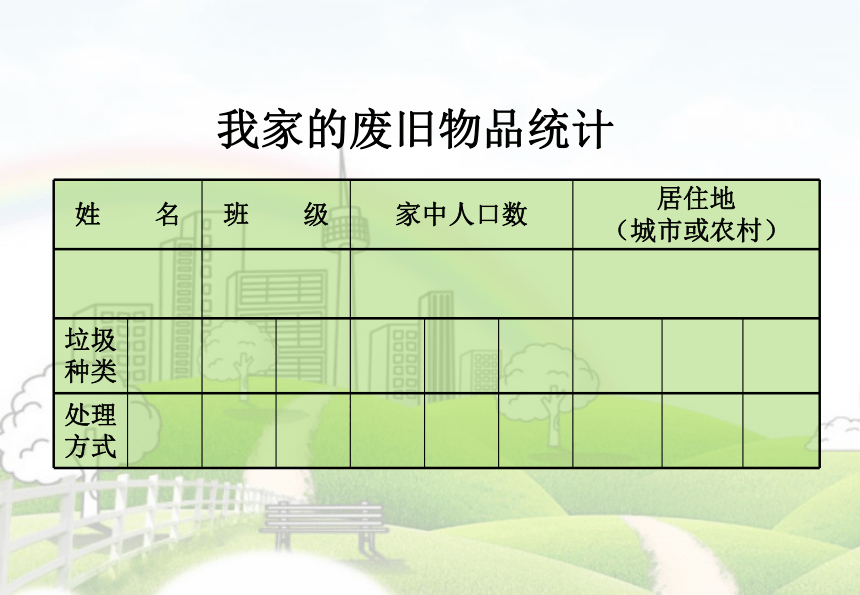 我家的废旧物品统计

| 姓　　名 | 班　　级 | 家中人口数 | 居住地（城市或农村） |
|---|---|---|---|
| | | | |

| 垃圾种类 | | | | | | | | | |
|---|---|---|---|---|---|---|---|---|---|
| 处理方式 | | | | | | | | | |